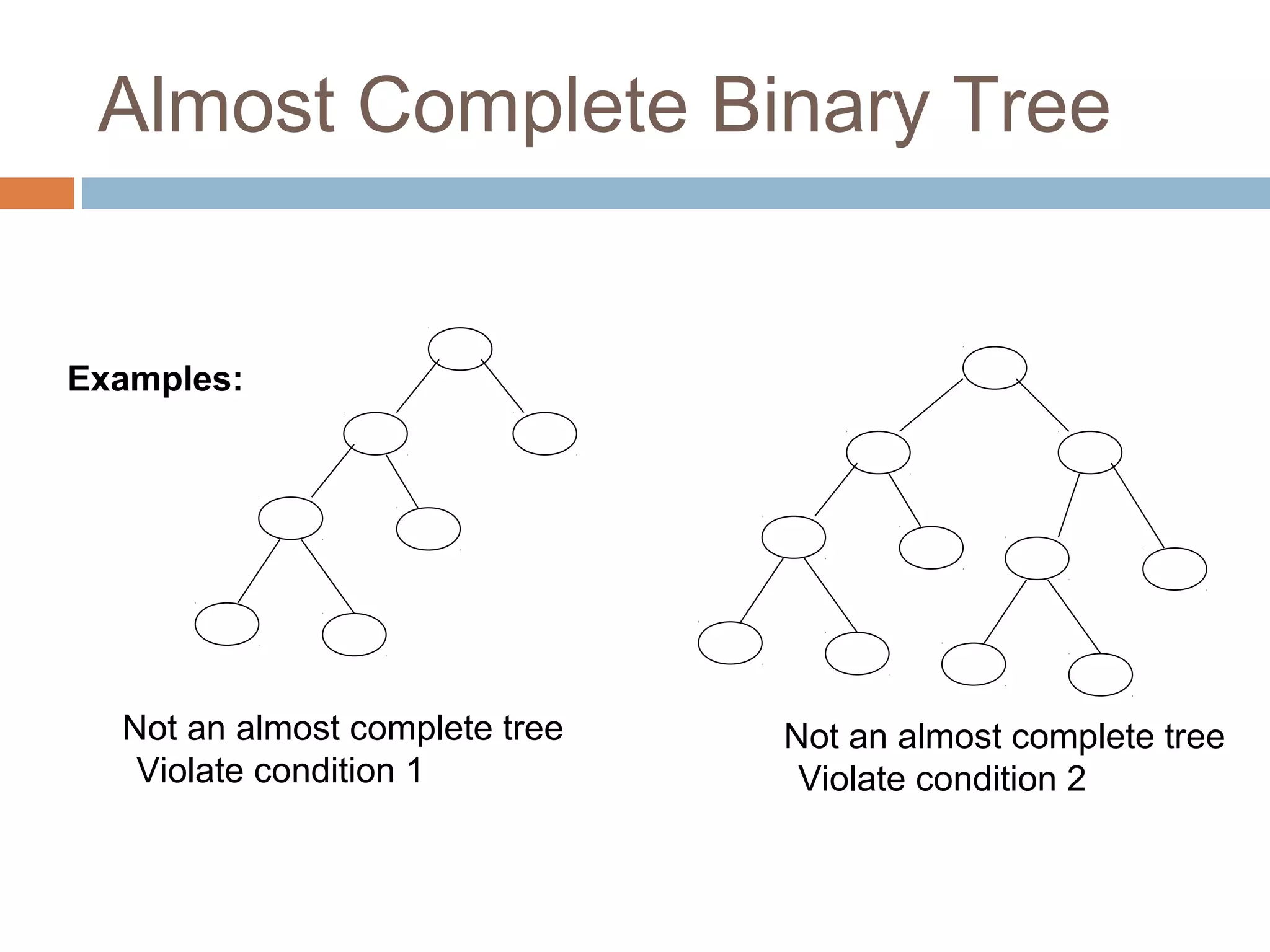 Almost Complete Binary Tree

Examples:

Not an almost complete tree
Violate condition 1

Not an almost complete tree
Violate condition 2